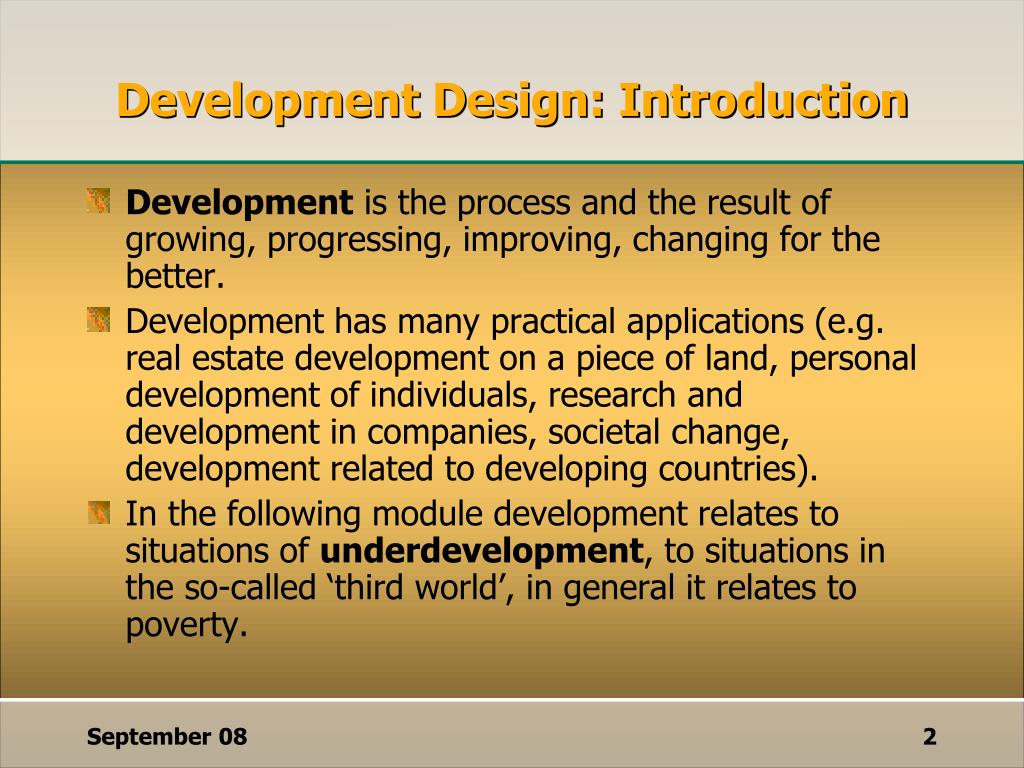 Development Design: Introduction

Development is the process and the result of growing, progressing, improving, changing for the better.

Development has many practical applications (e.g. real estate development on a piece of land, personal development of individuals, research and development in companies, societal change, development related to developing countries).

In the following module development relates to situations of underdevelopment, to situations in the so-called ‘third world’, in general it relates to poverty.

September 08

2